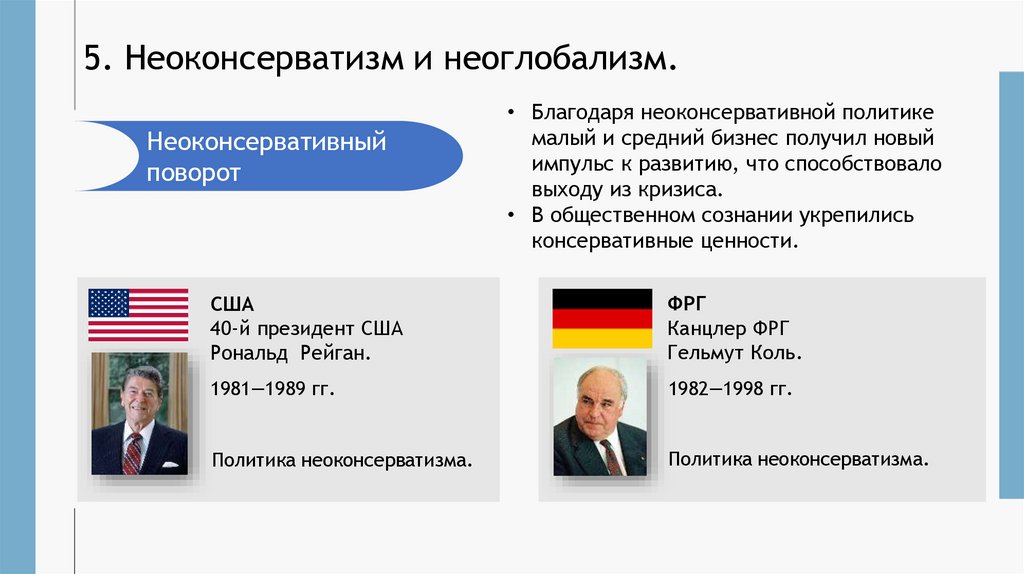 5. Неоконсерватизм и неоглобализм.

Неоконсервативный поворот

• Благодаря неоконсервативной политике малый и средний бизнес получил новый импульс к развитию, что способствовало выходу из кризиса.
• В общественном сознании укрепились консервативные ценности.

США
40-й президент США
Рональд Рейган.

1981—1989 гг.

Политика неоконсерватизма.

ФРГ
Канцлер ФРГ
Гельмут Коль.

1982—1998 гг.

Политика неоконсерватизма.